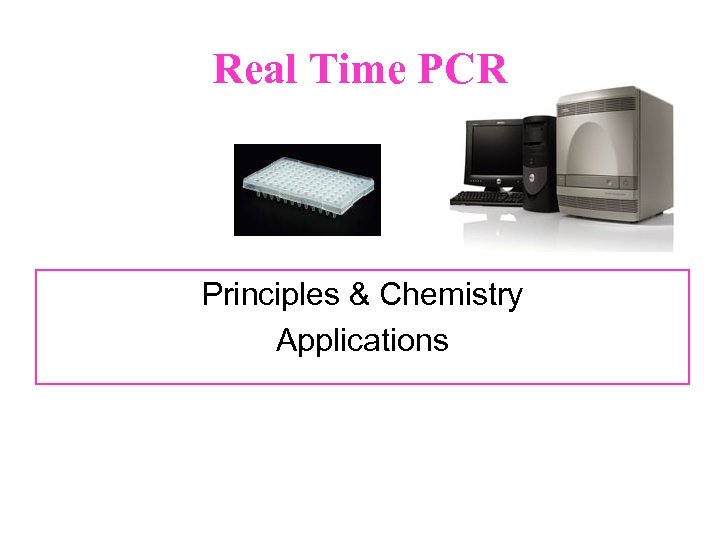 Real Time PCR

Principles & Chemistry
Applications